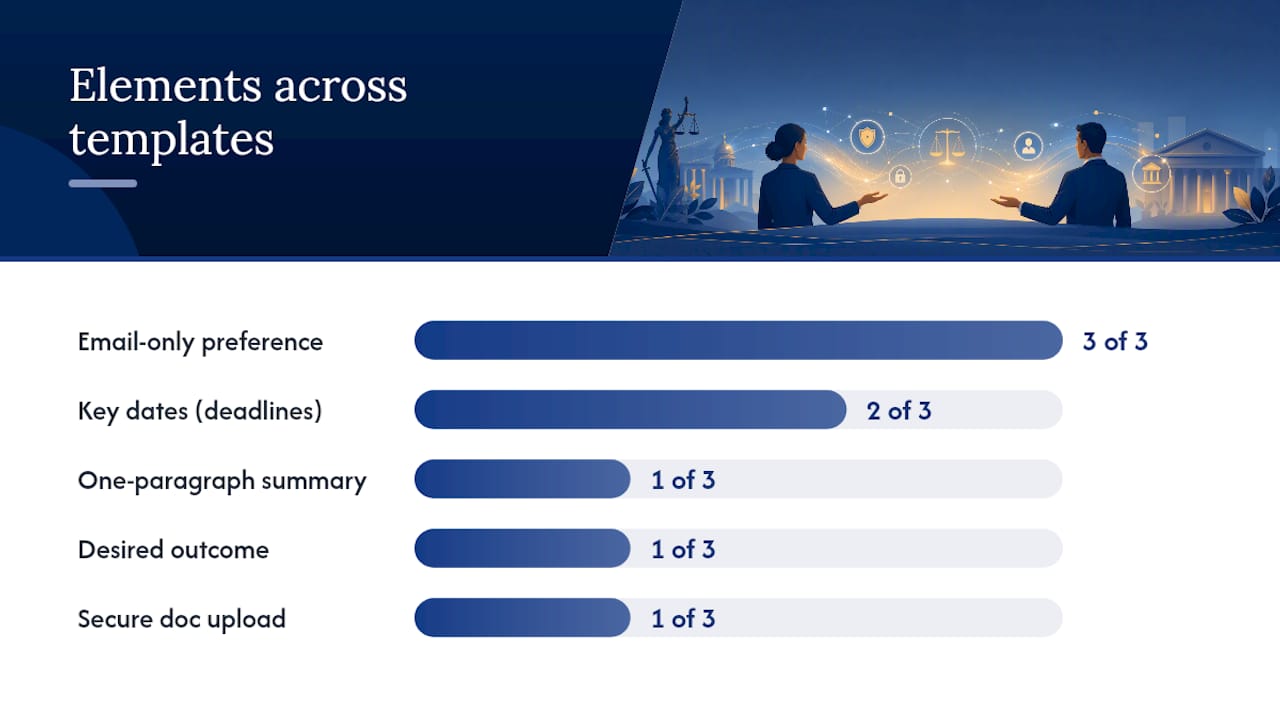 Elements across templates

Email-only preference 3 of 3

Key dates (deadlines) 2 of 3

One-paragraph summary 1 of 3

Desired outcome 1 of 3

Secure doc upload 1 of 3